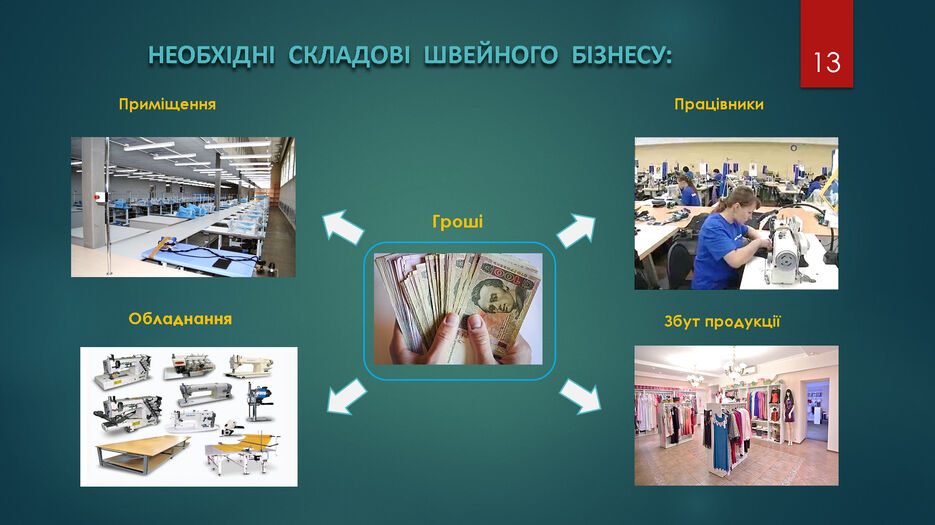 НЕОБХІДНІ СКЛАДОВІ ШВЕЙНОГО БІЗНЕСУ:

13

Приміщення

Працівники

Гроші

Обладнання

Збут продукції